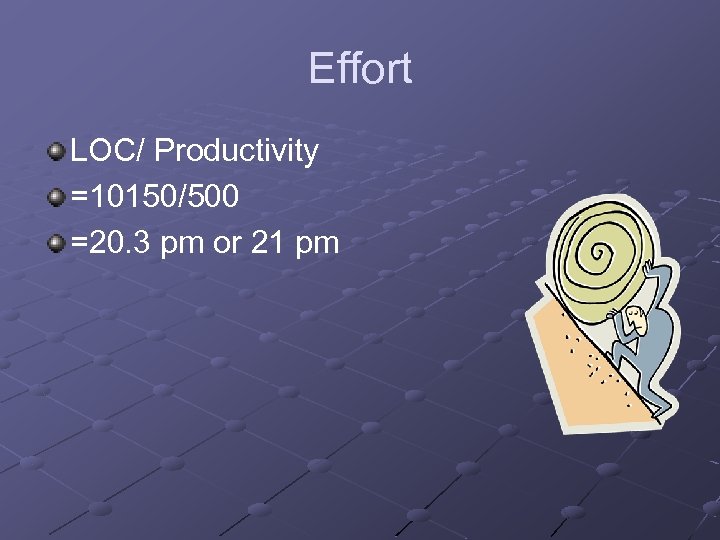 Effort

LOC/ Productivity

=10150/500

=20.3 pm or 21 pm